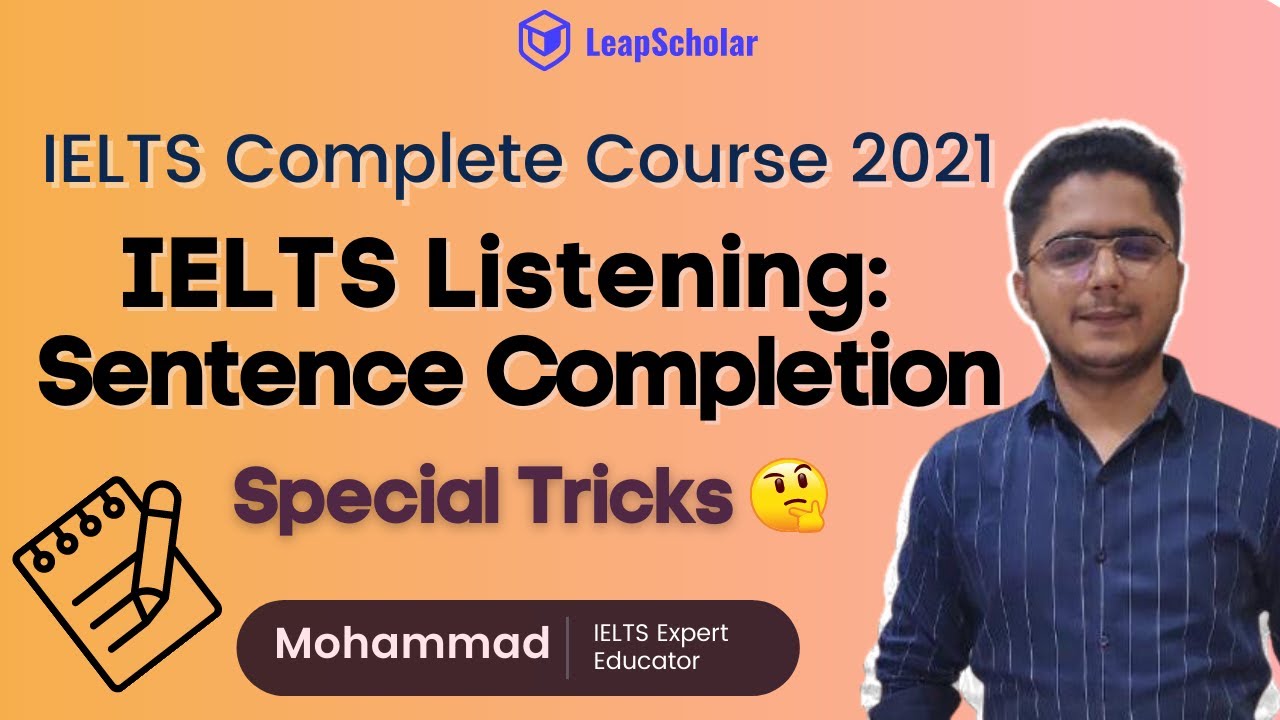 LeapScholar

IELTS Complete Course 2021

IELTS Listening: Sentence Completion

Special Tricks 🤔

Mohammad | IELTS Expert Educator